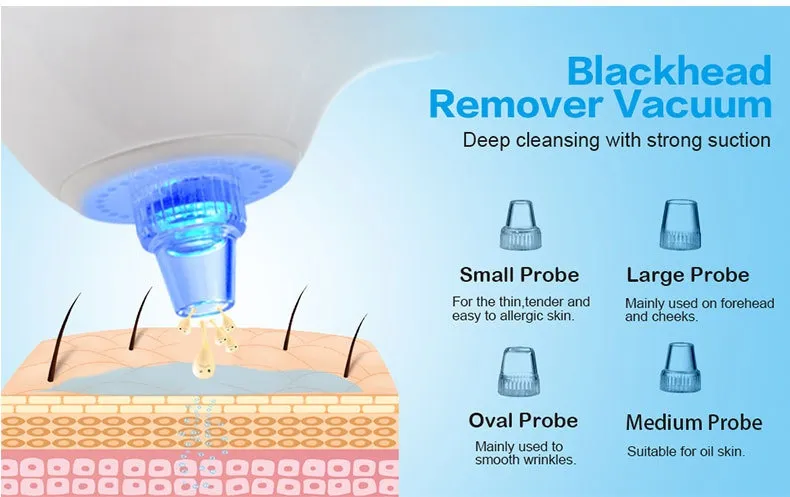 Blackhead Remover Vacuum

Deep cleansing with strong suction

Small Probe

For the thin,tender and easy to allergic skin.

Large Probe

Mainly used on forehead and cheeks.

Oval Probe

Mainly used to smooth wrinkles.

Medium Probe

Suitable for oil skin.